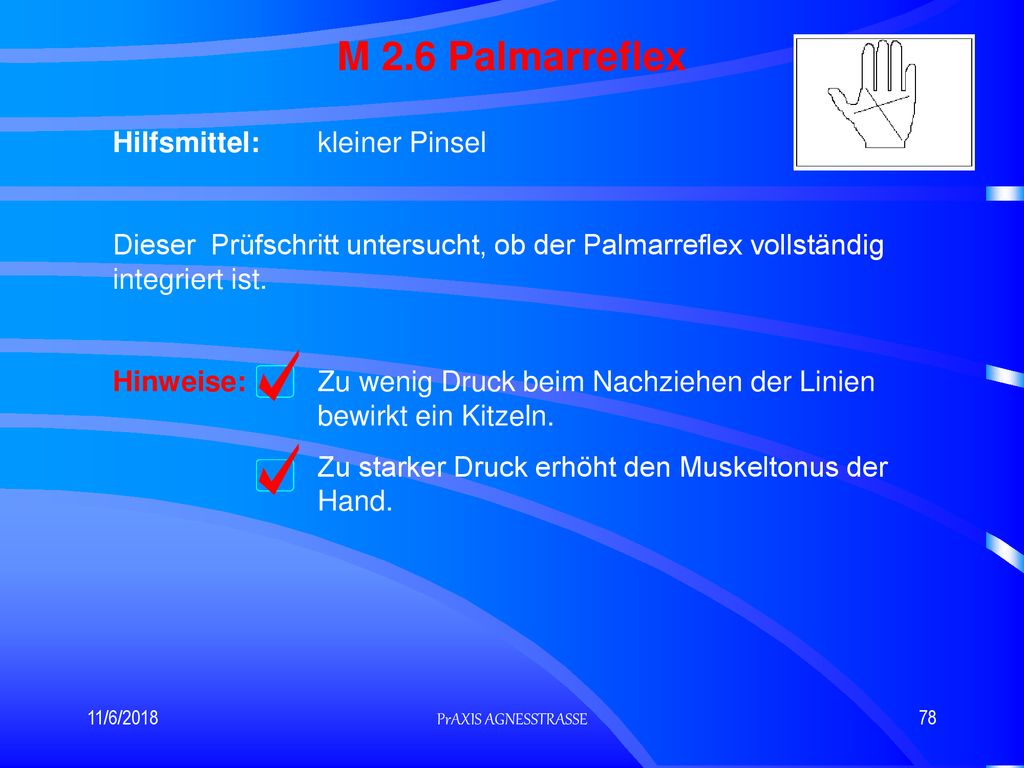 M 2.6 Palmarreflex

Hilfsmittel: kleiner Pinsel

Dieser Prüfschritt untersucht, ob der Palmarreflex vollständig integriert ist.

Hinweise: Zu wenig Druck beim Nachziehen der Linien bewirkt ein Kitzeln.

Zu starker Druck erhöht den Muskeltonus der Hand.

11/6/2018 PrAXIS AGNESSTRASSE 78